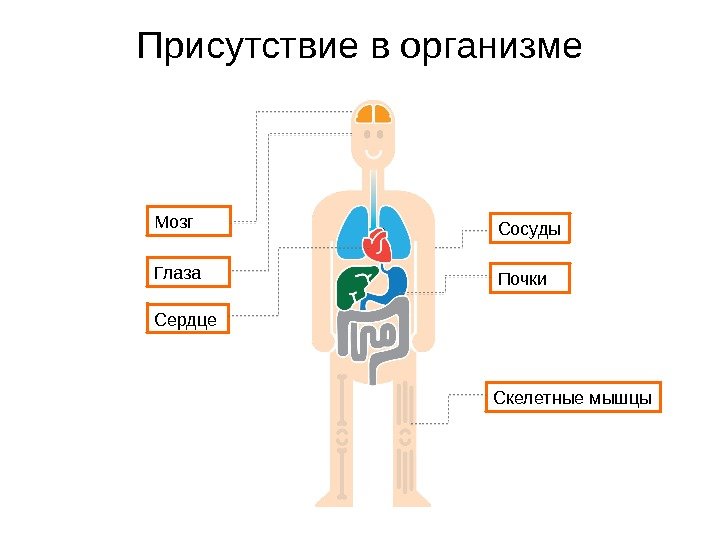 Присутствие в организме

Мозг

Глаза

Сердце

Сосуды

Почки

Скелетные мышцы